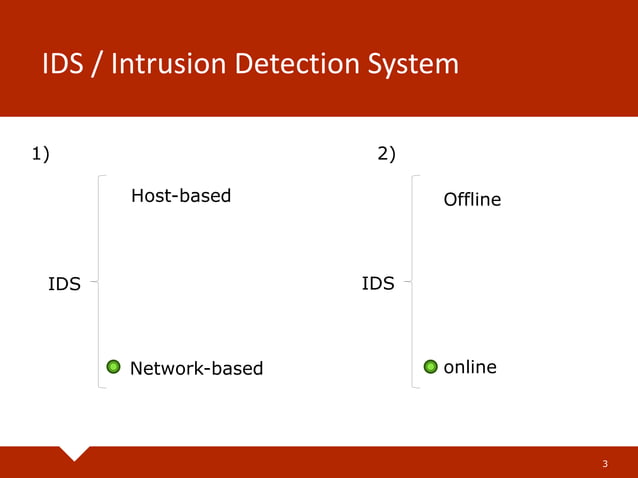 IDS / Intrusion Detection System

1)

IDS

Host-based

Network-based

2)

IDS

Offline

online

3